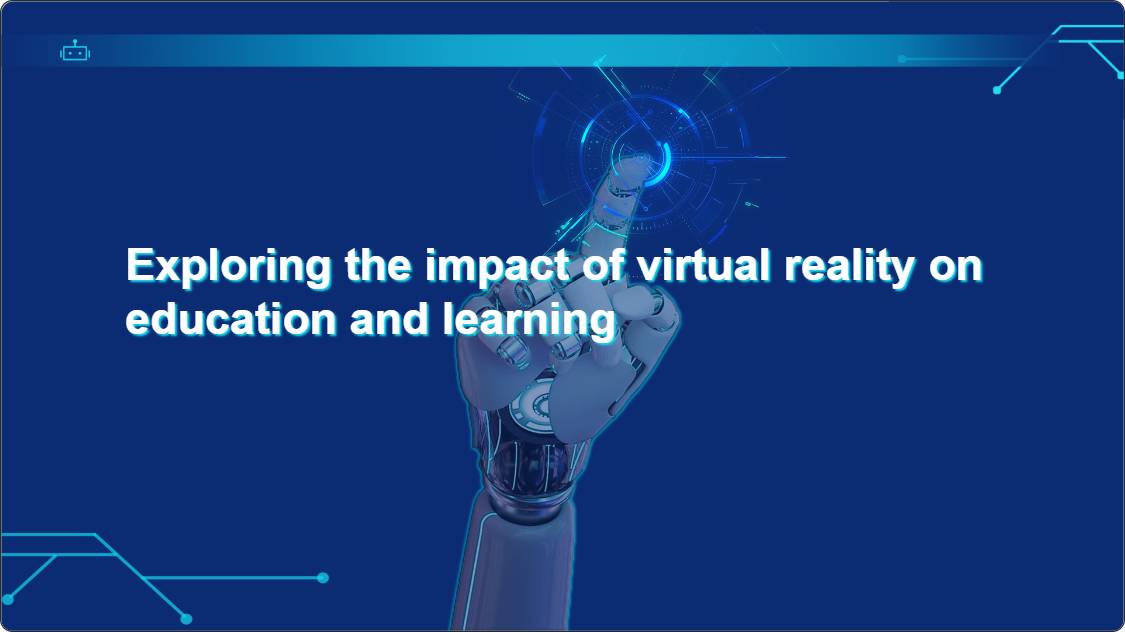 Exploring the impact of virtual reality on education and learning